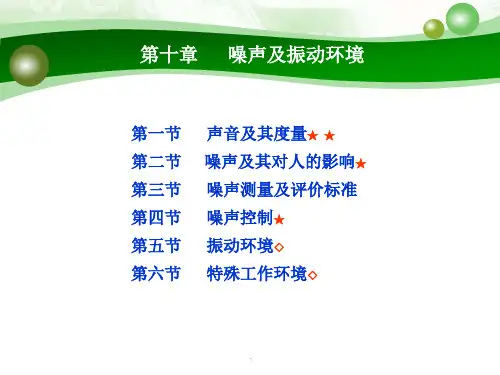 第十章　噪声及振动环境

第一节　声音及其度量★ ★

第二节　噪声及其对人的影响★

第三节　噪声测量及评价标准

第四节　噪声控制★

第五节　振动环境◇

第六节　特殊工作环境◇